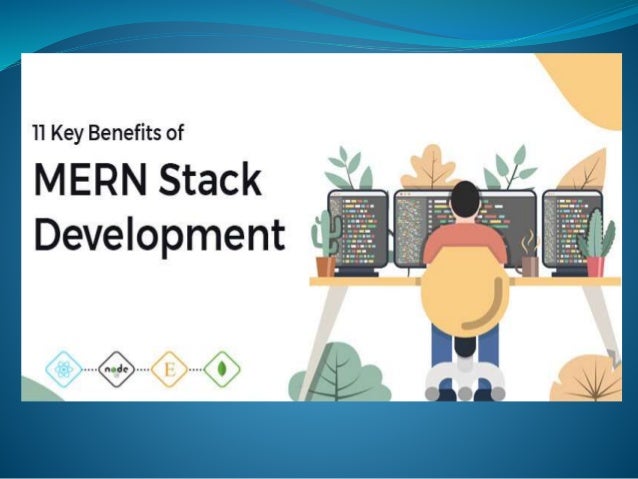 11 Key Benefits of

MERN Stack Development

node

E